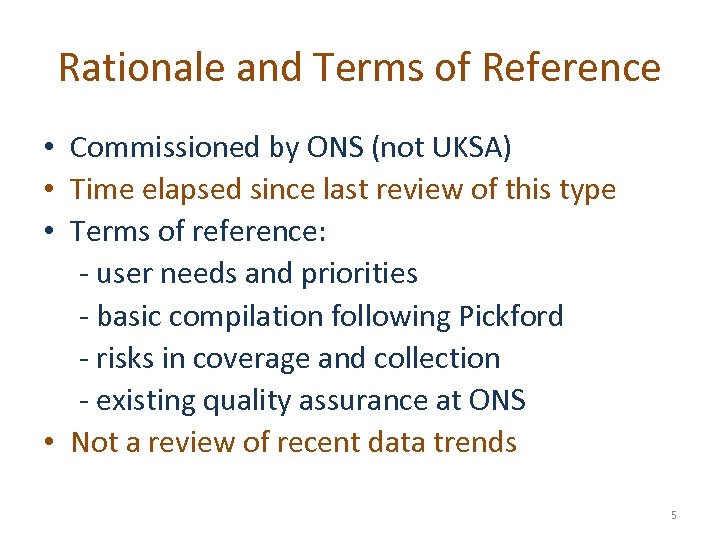 Rationale and Terms of Reference

• Commissioned by ONS (not UKSA)
• Time elapsed since last review of this type
• Terms of reference:
- user needs and priorities
- basic compilation following Pickford
- risks in coverage and collection
- existing quality assurance at ONS
• Not a review of recent data trends

5